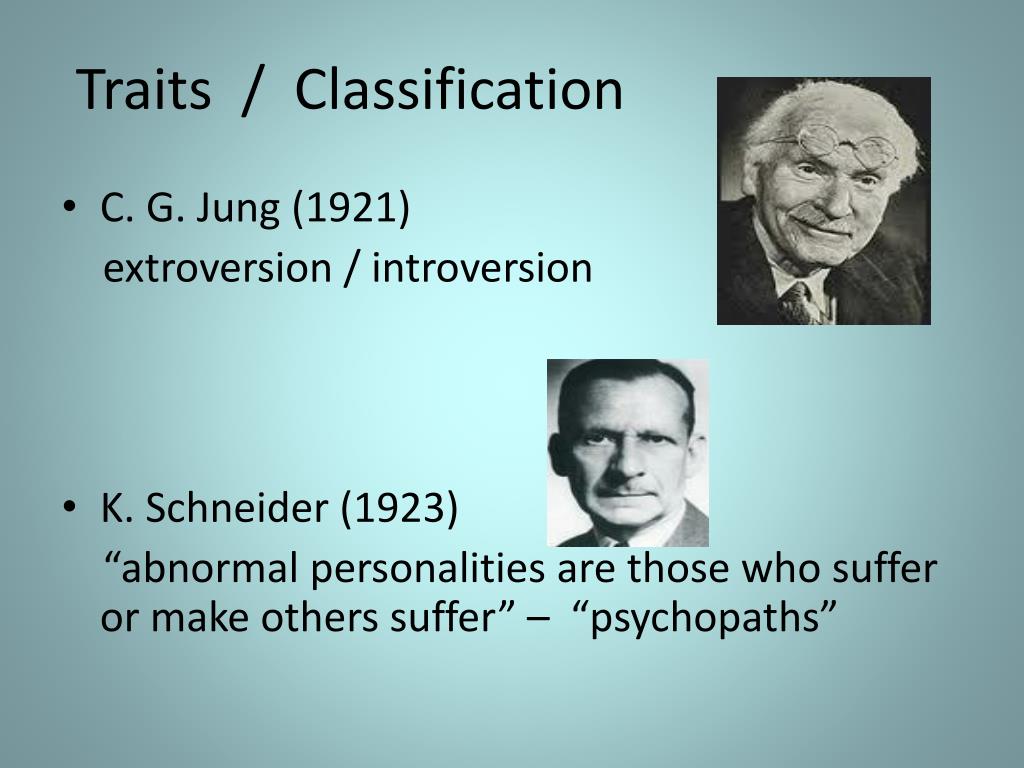 Traits / Classification

• C. G. Jung (1921)
extroversion / introversion

• K. Schneider (1923)
“abnormal personalities are those who suffer or make others suffer” – “psychopaths”